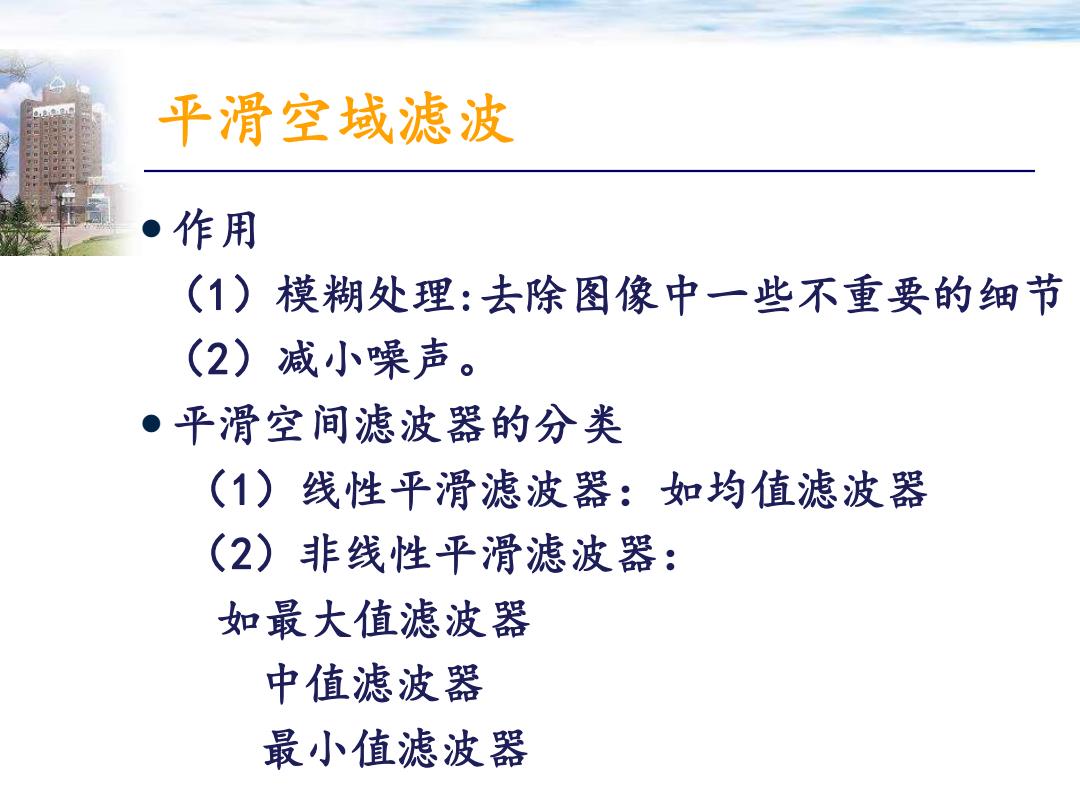 平滑空域滤波

● 作用

（1）模糊处理:去除图像中一些不重要的细节

（2）减小噪声。

● 平滑空间滤波器的分类

（1）线性平滑滤波器：如均值滤波器

（2）非线性平滑滤波器：

如最大值滤波器

中值滤波器

最小值滤波器